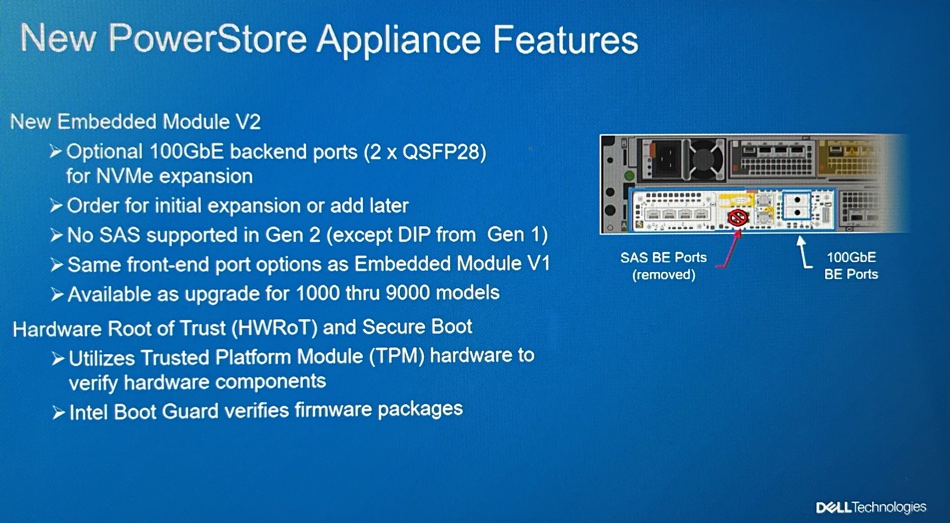 New PowerStore Appliance Features

New Embedded Module V2

➢ Optional 100GbE backend ports (2 x QSFP28) for NVMe expansion

➢ Order for initial expansion or add later

➢ No SAS supported in Gen 2 (except DIP from Gen 1)

➢ Same front-end port options as Embedded Module V1

➢ Available as upgrade for 1000 thru 9000 models

Hardware Root of Trust (HWRoT) and Secure Boot

➢ Utilizes Trusted Platform Module (TPM) hardware to verify hardware components

➢ Intel Boot Guard verifies firmware packages

SAS BE Ports (removed)

100GbE BE Ports

DELL Technologies